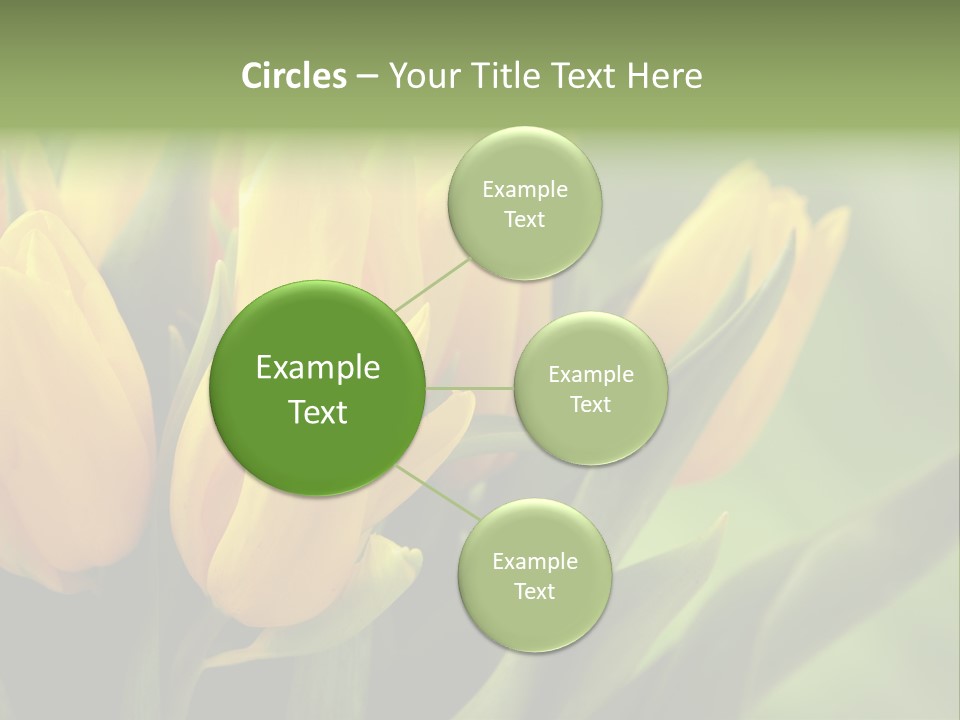 Circles – Your Title Text Here

Example Text

Example Text

Example Text

Example Text